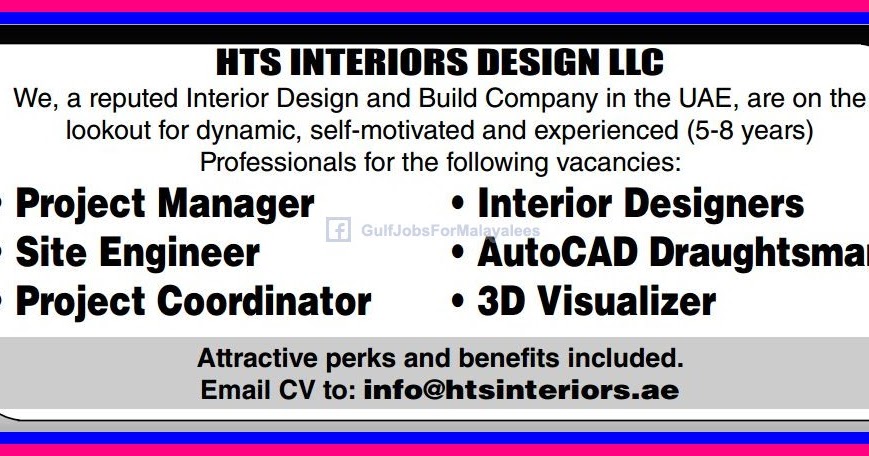 HTS INTERIORS DESIGN LLC

We, a reputed Interior Design and Build Company in the UAE, are on the lookout for dynamic, self-motivated and experienced (5-8 years) Professionals for the following vacancies:

• Project Manager
• Site Engineer
• Project Coordinator

• Interior Designers
• AutoCAD Draughtsman
• 3D Visualizer

GulfJobsForMalayalees

Attractive perks and benefits included.
Email CV to: info@htsinteriors.ae